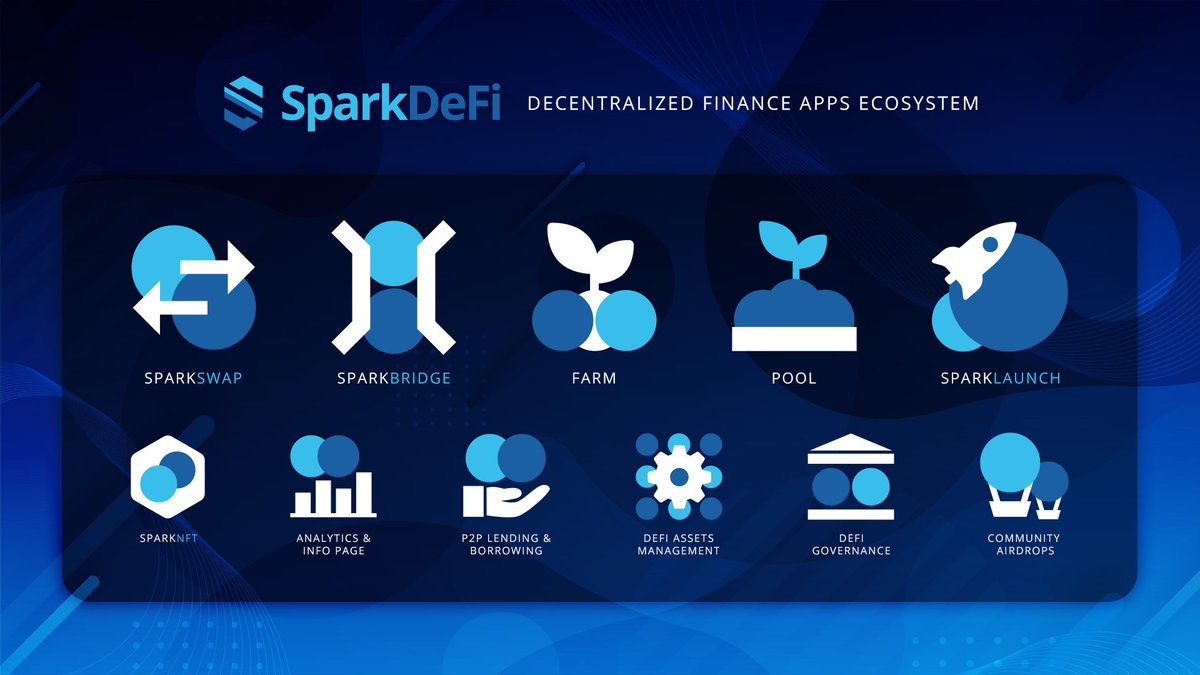 SparkDeFi DECENTRALIZED FINANCE APPS ECOSYSTEM

SPARKSWAP

SPARKBRIDGE

FARM

POOL

SPARKLAUNCH

SPARKNFT

ANALYTICS & INFO PAGE

P2P LENDING & BORROWING

DEFI ASSETS MANAGEMENT

DEFI GOVERNANCE

COMMUNITY AIRDROPS